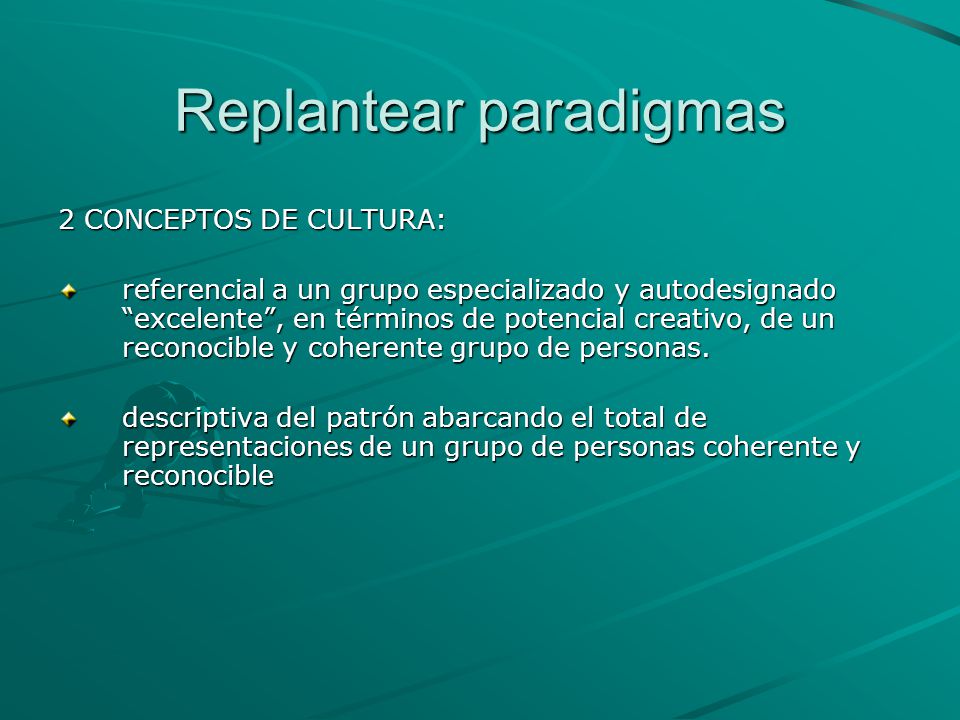 Replantear paradigmas

2 CONCEPTOS DE CULTURA:

referencial a un grupo especializado y autodesignado “excelente”, en términos de potencial creativo, de un reconocible y coherente grupo de personas.

descriptiva del patrón abarcando el total de representaciones de un grupo de personas coherente y reconocible